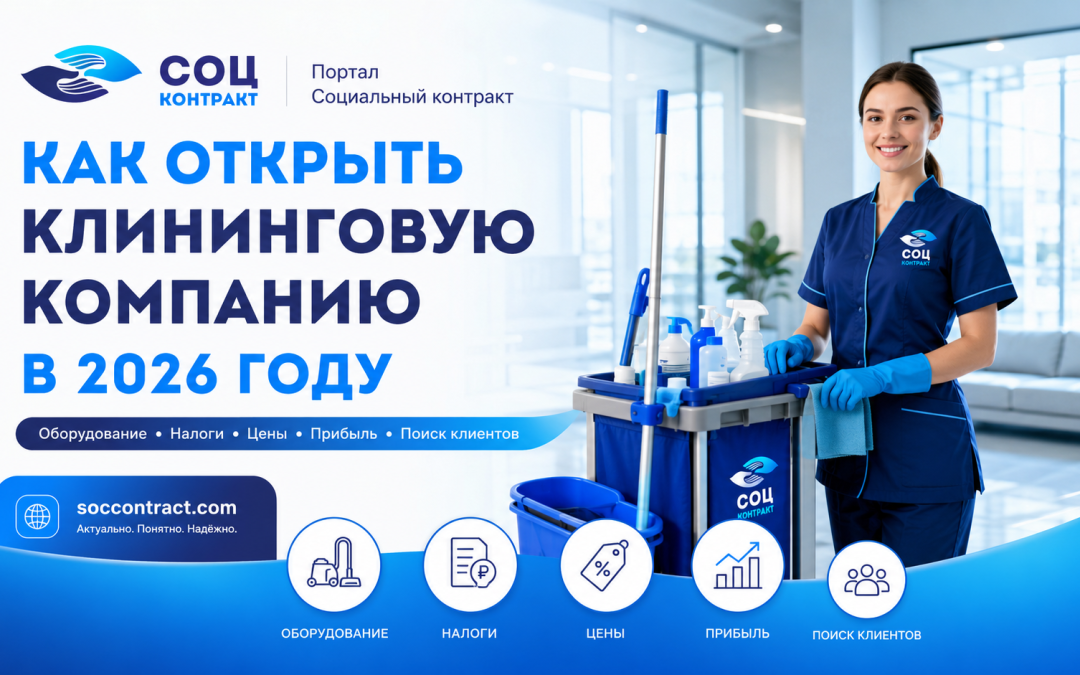 СОЦ КОНТРАКТ

Портал Социальный контракт

КАК ОТКРЫТЬ КЛИНИНГОВУЮ КОМПАНИЮ В 2026 ГОДУ

Оборудование • Налоги • Цены • Прибыль • Поиск клиентов

soccontract.com
Актуально. Понятно. Надёжно.

СОЦ КОНТРАКТ

СОЦ КОНТРАКТ

ОБОРУДОВАНИЕ

НАЛОГИ

ЦЕНЫ

ПРИБЫЛЬ

ПОИСК КЛИЕНТОВ